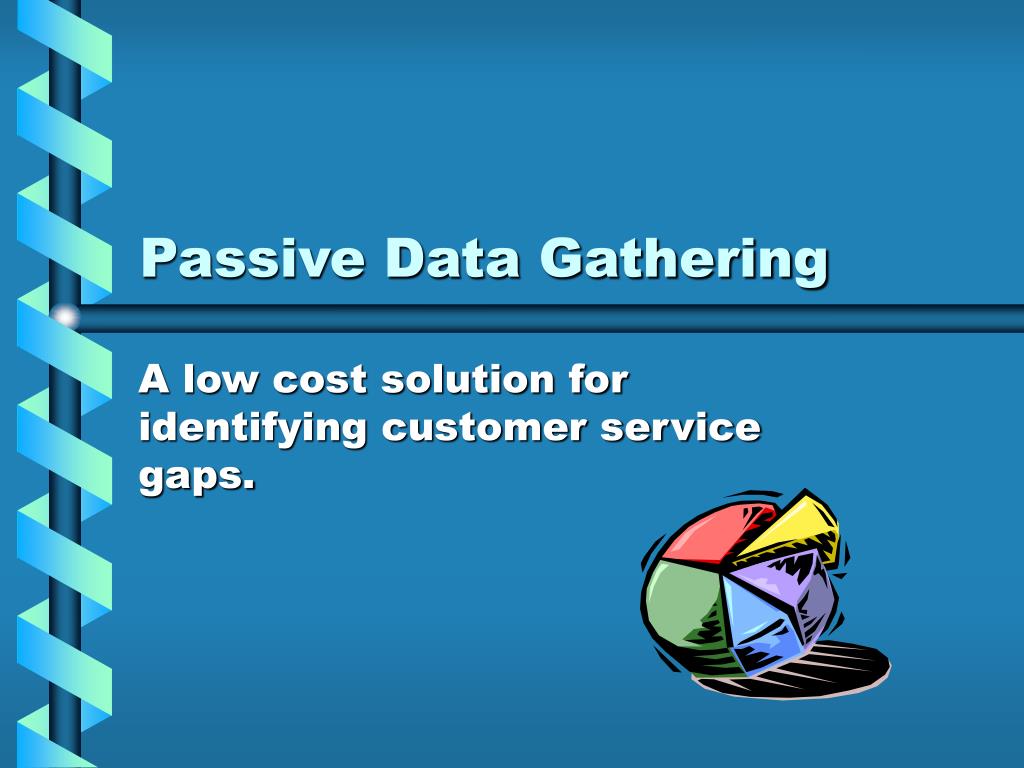 Passive Data Gathering

A low cost solution for identifying customer service gaps.